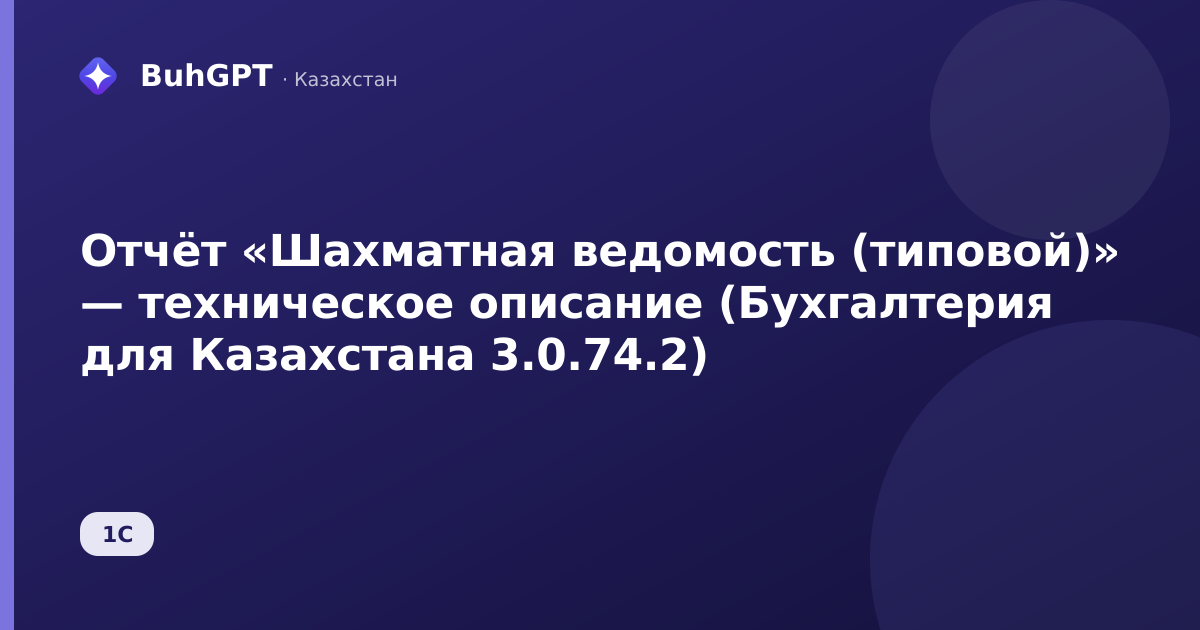 BuhGPT · Казахстан

Отчёт «Шахматная ведомость (типовой)» — техническое описание (Бухгалтерия для Казахстана 3.0.74.2)

1С